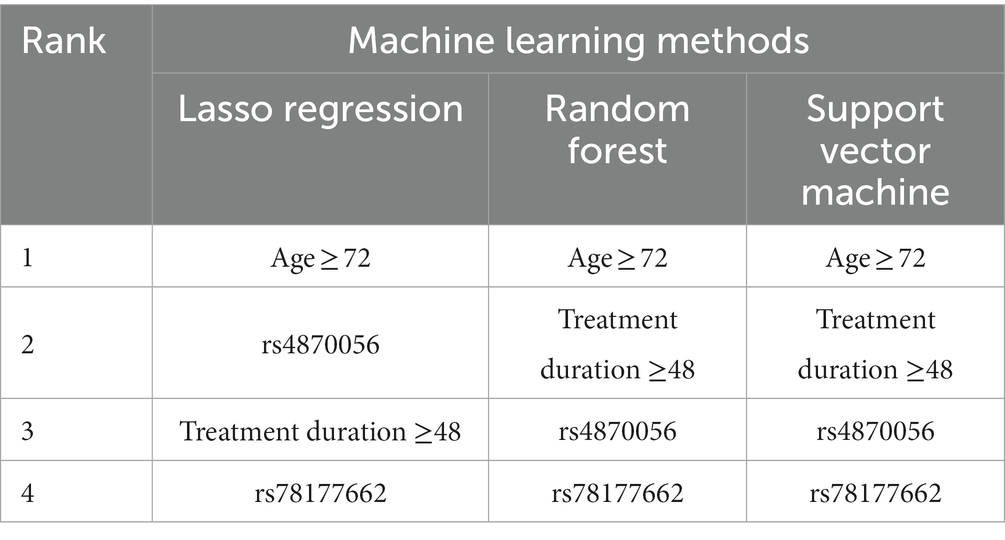 | Rank | Machine learning methods | | |
|---|---|---|---|
| | Lasso regression | Random forest | Support vector machine |
| 1 | Age ≥ 72 | Age ≥ 72 | Age ≥ 72 |
| 2 | rs4870056 | Treatment duration ≥48 | Treatment duration ≥48 |
| 3 | Treatment duration ≥48 | rs4870056 | rs4870056 |
| 4 | rs78177662 | rs78177662 | rs78177662 |